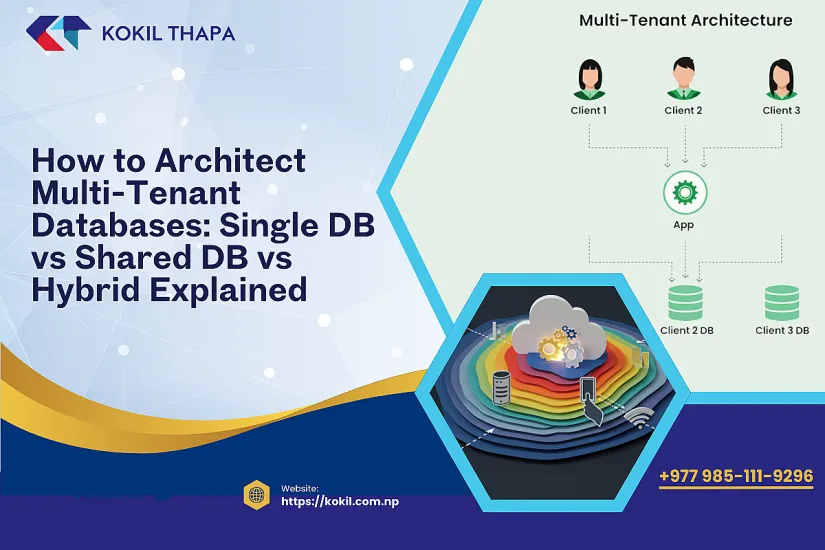 KOKIL THAPA

How to Architect Multi-Tenant Databases: Single DB vs Shared DB vs Hybrid Explained

Multi-Tenant Architecture

Client 1

Client 2

Client 3

App

Client 2 DB

Client 3 DB

Website:
https://kokil.com.np

+977 985-111-9296